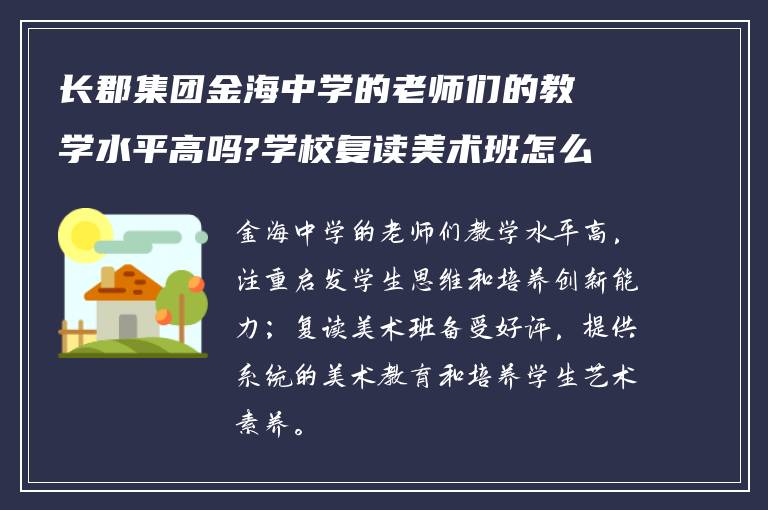 长郡集团金海中学的老师们的教学水平高吗?学校复读美术班怎么

金海中学的老师们教学水平高，注重启发学生思维和培养创新能力；复读美术班备受好评，提供系统的美术教育和培养学生艺术素养。